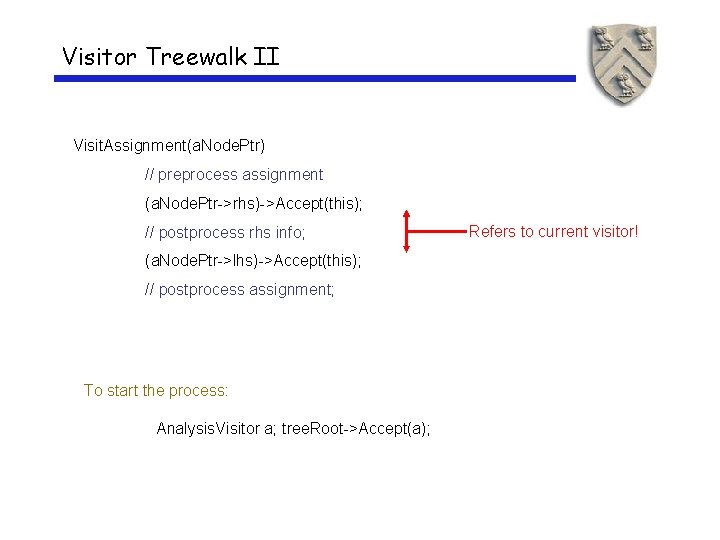 Visitor Treewalk II

VisitAssignment(aNodePtr)

// preprocess assignment

(aNodePtr->rhs)->Accept(this);

// postprocess rhs info;

(aNodePtr->lhs)->Accept(this);

// postprocess assignment;

Refers to current visitor!

To start the process:

AnalysisVisitor a; treeRoot->Accept(a);